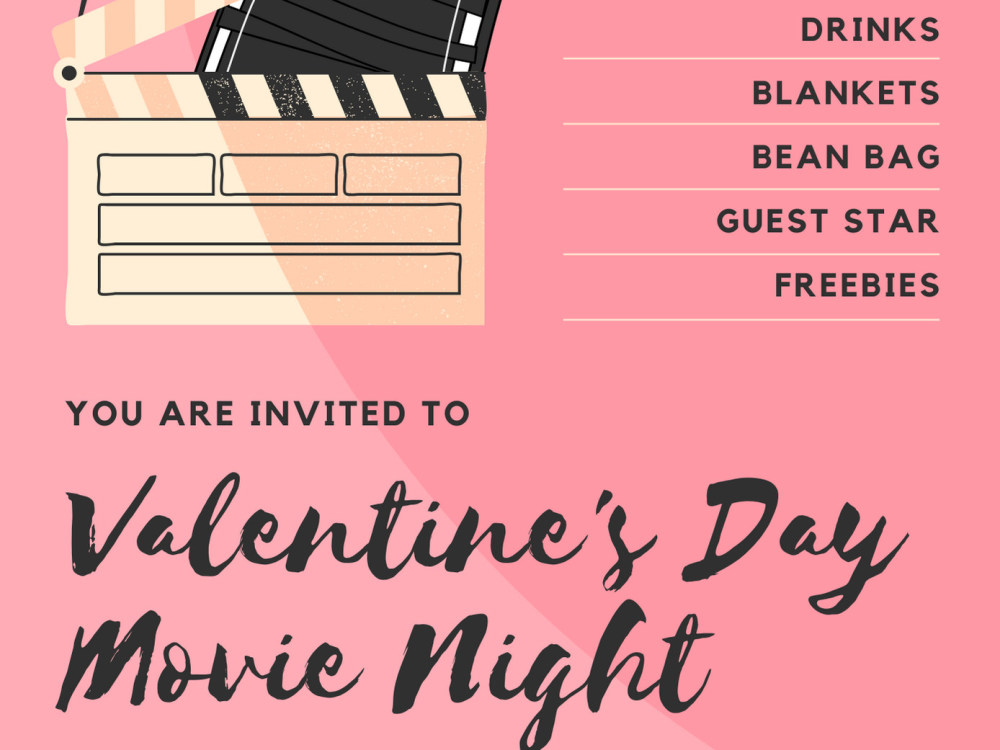 DRINKS

BLANKETS

BEAN BAG

GUEST STAR

FREEBIES

YOU ARE INVITED TO

Valentine's Day
Movie Night